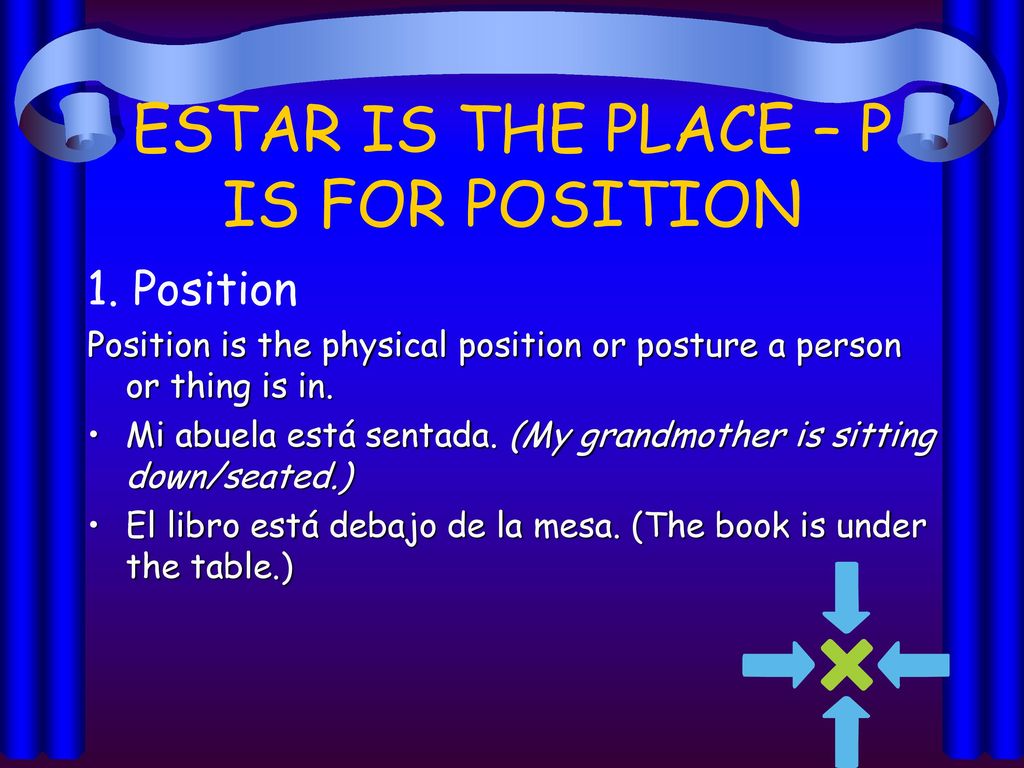 ESTAR IS THE PLACE – P IS FOR POSITION

1. Position

Position is the physical position or posture a person or thing is in.

• Mi abuela está sentada. (My grandmother is sitting down/seated.)
• El libro está debajo de la mesa. (The book is under the table.)